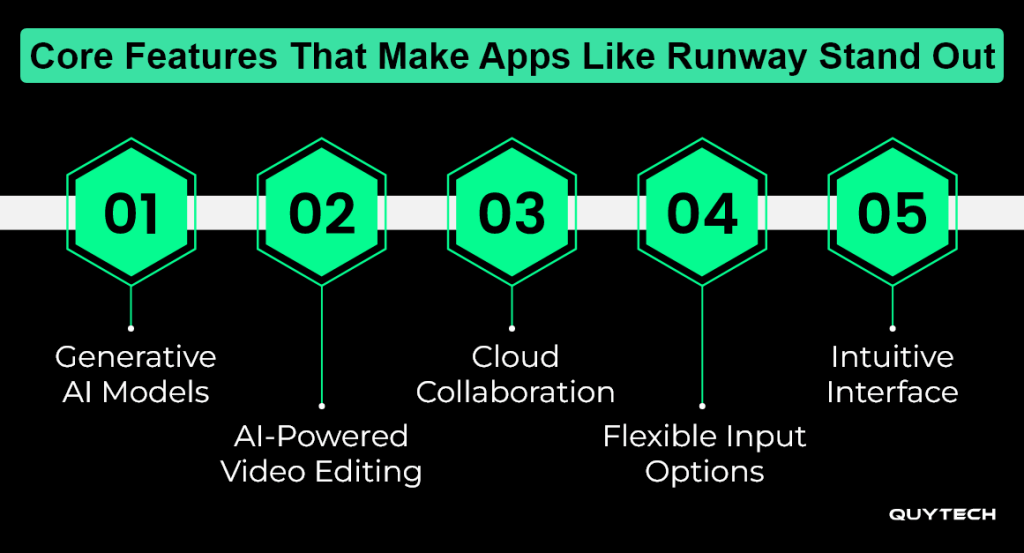 Core Features That Make Apps Like Runway Stand Out

01

Generative AI Models

02

AI-Powered Video Editing

03

Cloud Collaboration

04

Flexible Input Options

05

Intuitive Interface

QUYTECH